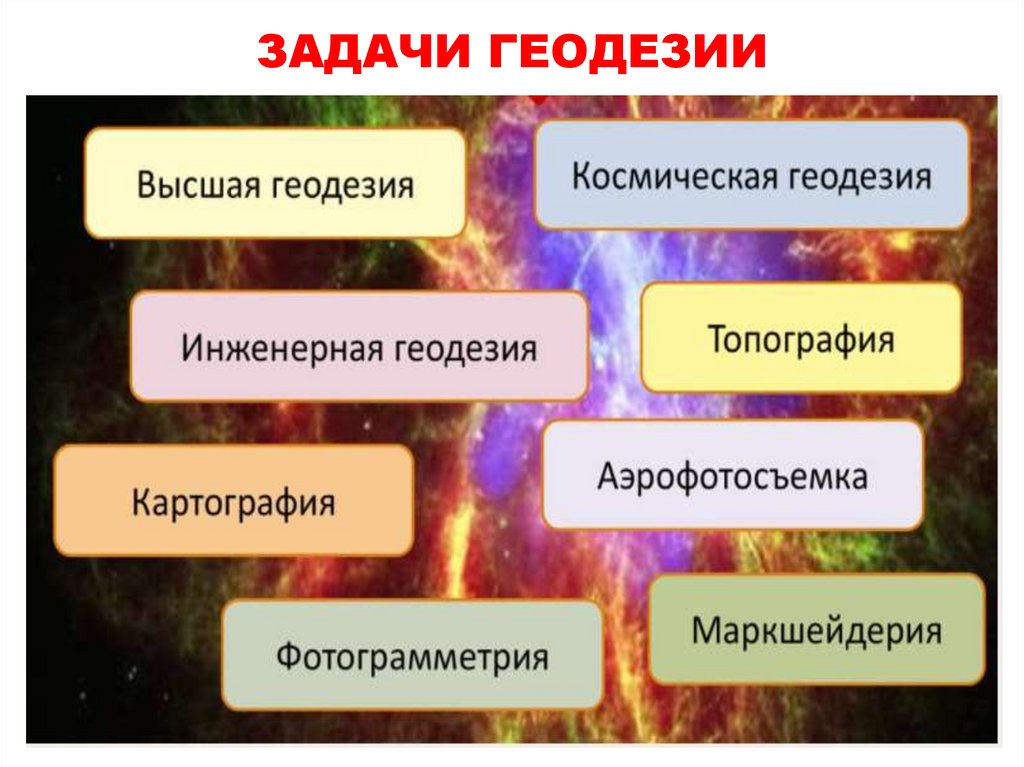 ЗАДАЧИ ГЕОДЕЗИИ

Высшая геодезия

Космическая геодезия

Инженерная геодезия

Топография

Картография

Аэрофотосъемка

Фотограмметрия

Маркшейдерия